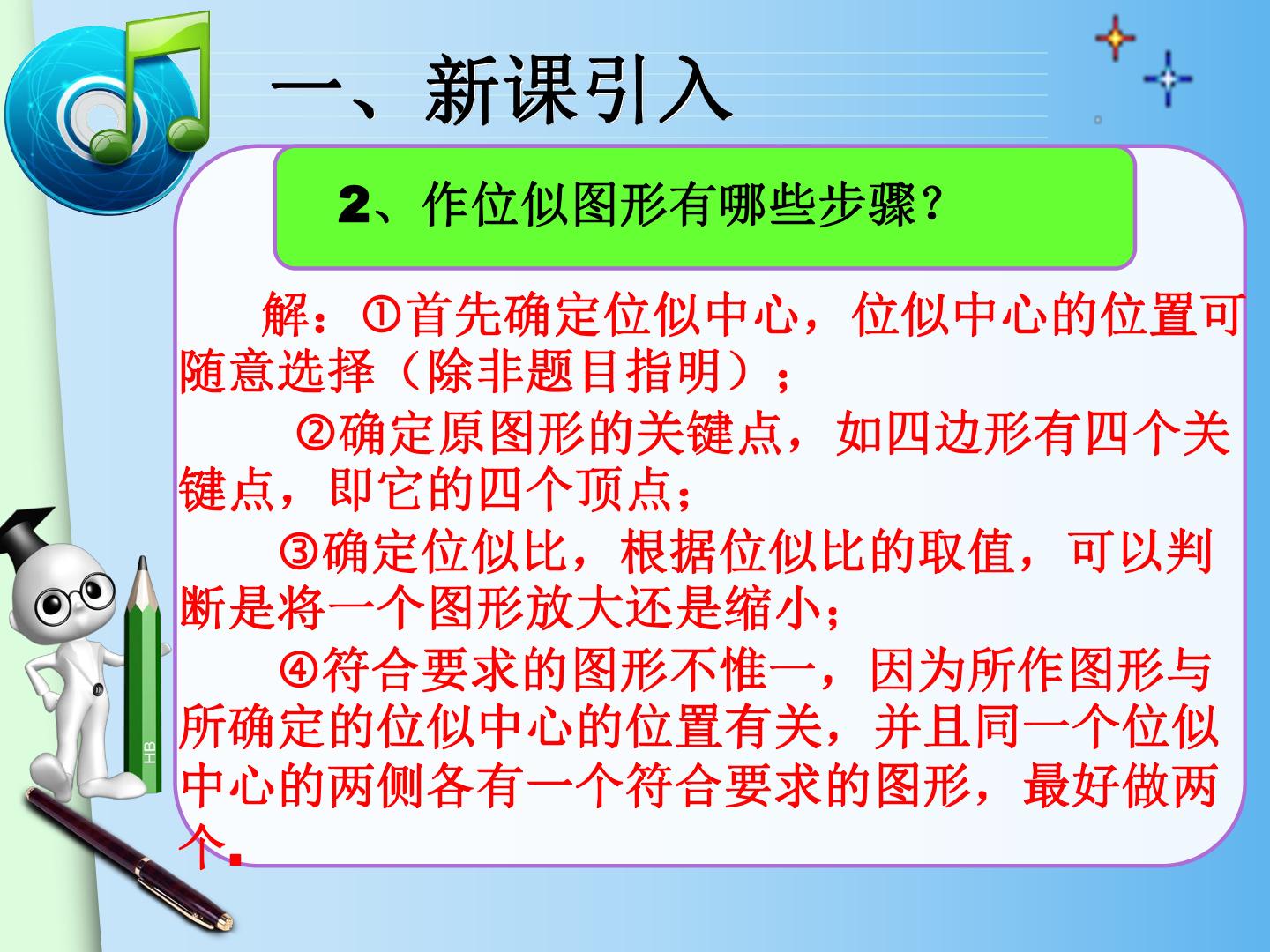 一、新课引入

2、作位似图形有哪些步骤？

解：①首先确定位似中心，位似中心的位置可随意选择（除非题目指明）；

②确定原图形的关键点，如四边形有四个关键点，即它的四个顶点；

③确定位似比，根据位似比的取值，可以判断是将一个图形放大还是缩小；

④符合要求的图形不惟一，因为所作图形与所确定的位似中心的位置有关，并且同一个位似中心的两侧各有一个符合要求的图形，最好做两个.

HB